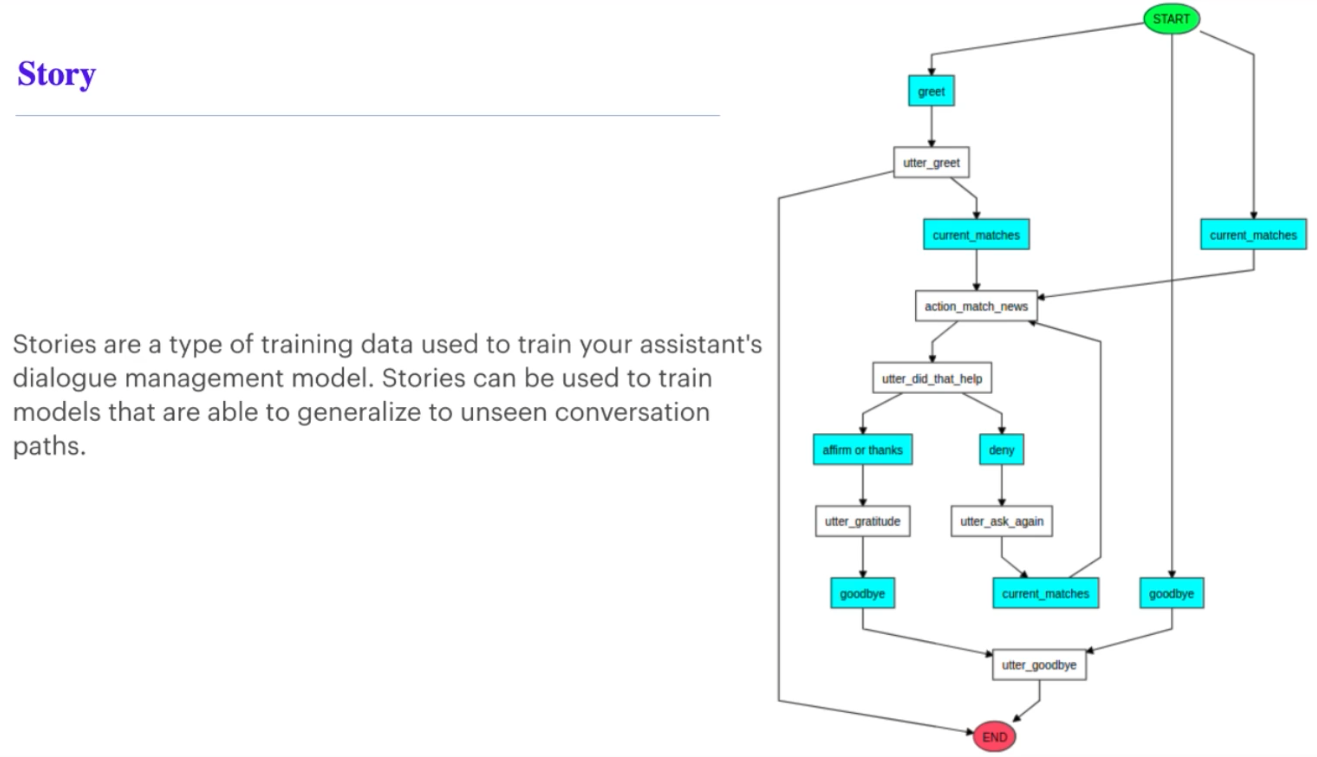 Story

Stories are a type of training data used to train your assistant's dialogue management model. Stories can be used to train models that are able to generalize to unseen conversation paths.

START
greet
utter_greet
current_matches
current_matches
action_match_news
utter_did_that_help
affirm or thanks
deny
utter_gratitude
utter_ask_again
goodbye
current_matches
goodbye
utter_goodbye
END